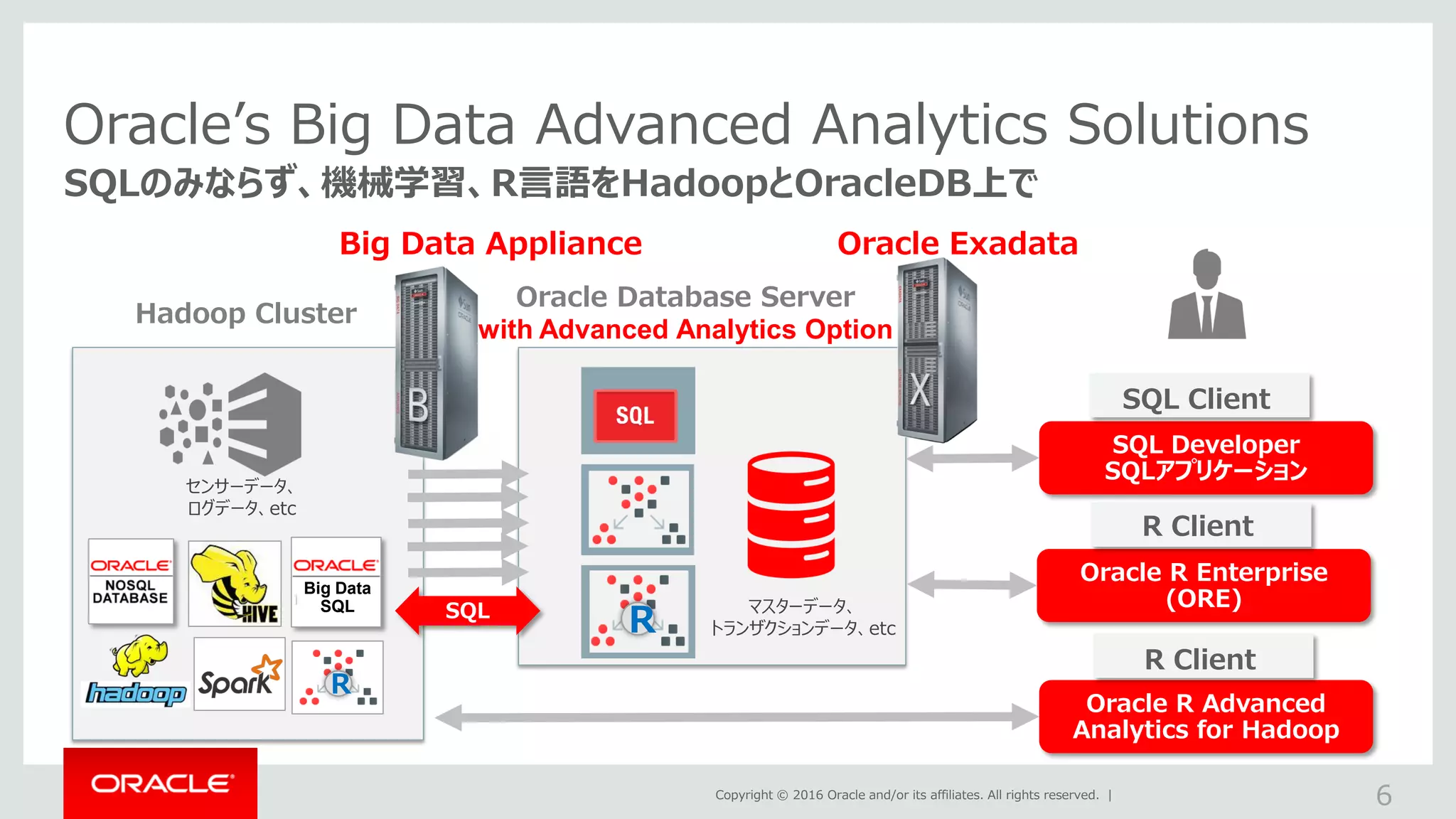 Oracle's Big Data Advanced Analytics Solutions
SQLのみならず、機械学習、R言語をHadoopとOracleDB上で

Big Data Appliance

Oracle Exadata

Hadoop Cluster

Oracle Database Server
with Advanced Analytics Option

B

X

センサーデータ、ログデータ、etc

ORACLE NOSQL DATABASE

HIVE

ORACLE Big Data SQL

hadoop

Spark

R

SQL

SQL

R

マスターデータ、トランザクションデータ、etc

SQL Client

SQL Developer
SQLアプリケーション

R Client

Oracle R Enterprise (ORE)

R Client

Oracle R Advanced Analytics for Hadoop

ORACLE

Copyright © 2016 Oracle and/or its affiliates. All rights reserved. |

6